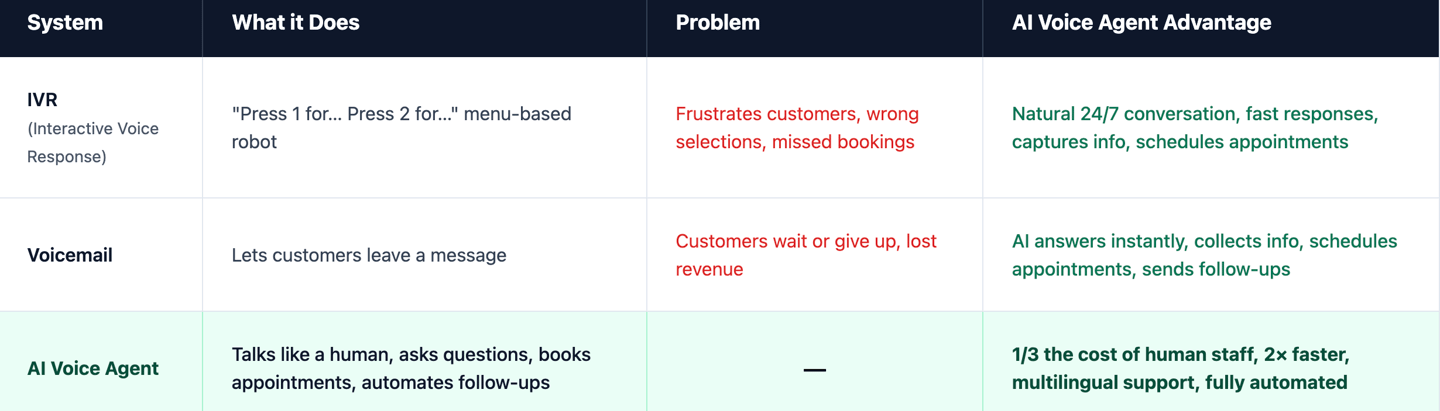 | System | What it Does | Problem | AI Voice Agent Advantage |
|---|---|---|---|
| IVR (Interactive Voice Response) | "Press 1 for... Press 2 for..." menu-based robot | Frustrates customers, wrong selections, missed bookings | Natural 24/7 conversation, fast responses, captures info, schedules appointments |
| Voicemail | Lets customers leave a message | Customers wait or give up, lost revenue | AI answers instantly, collects info, schedules appointments, sends follow-ups |
| AI Voice Agent | Talks like a human, asks questions, books appointments, automates follow-ups | — | 1/3 the cost of human staff, 2× faster, multilingual support, fully automated |